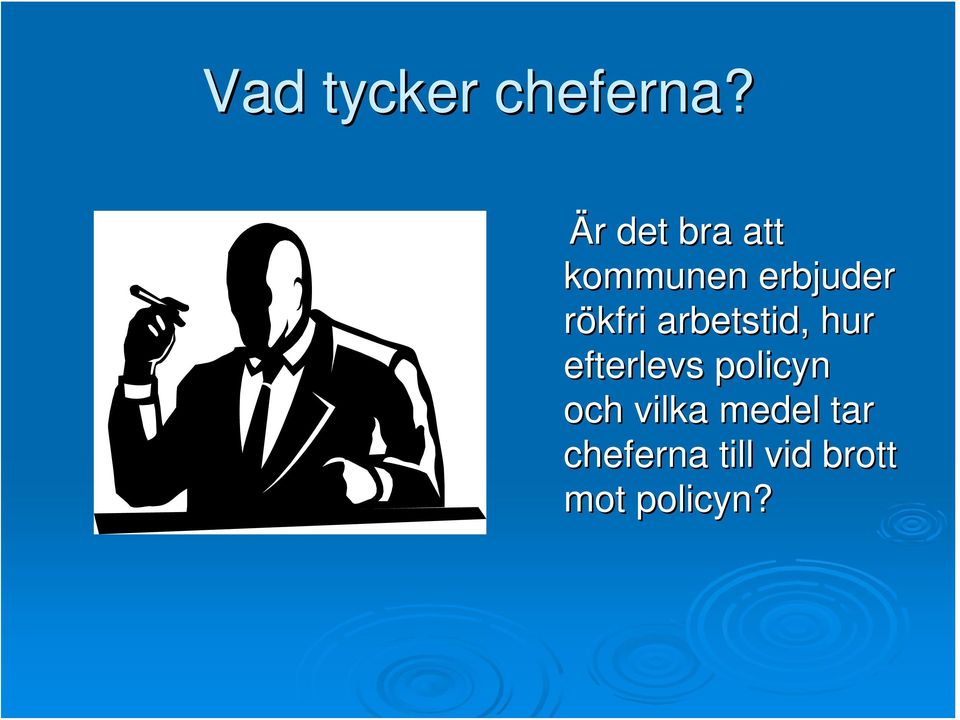 Vad tycker cheferna?

Är det bra att kommunen erbjuder rökfri arbetstid, hur efterlevs policyn och vilka medel tar cheferna till vid brott mot policyn?